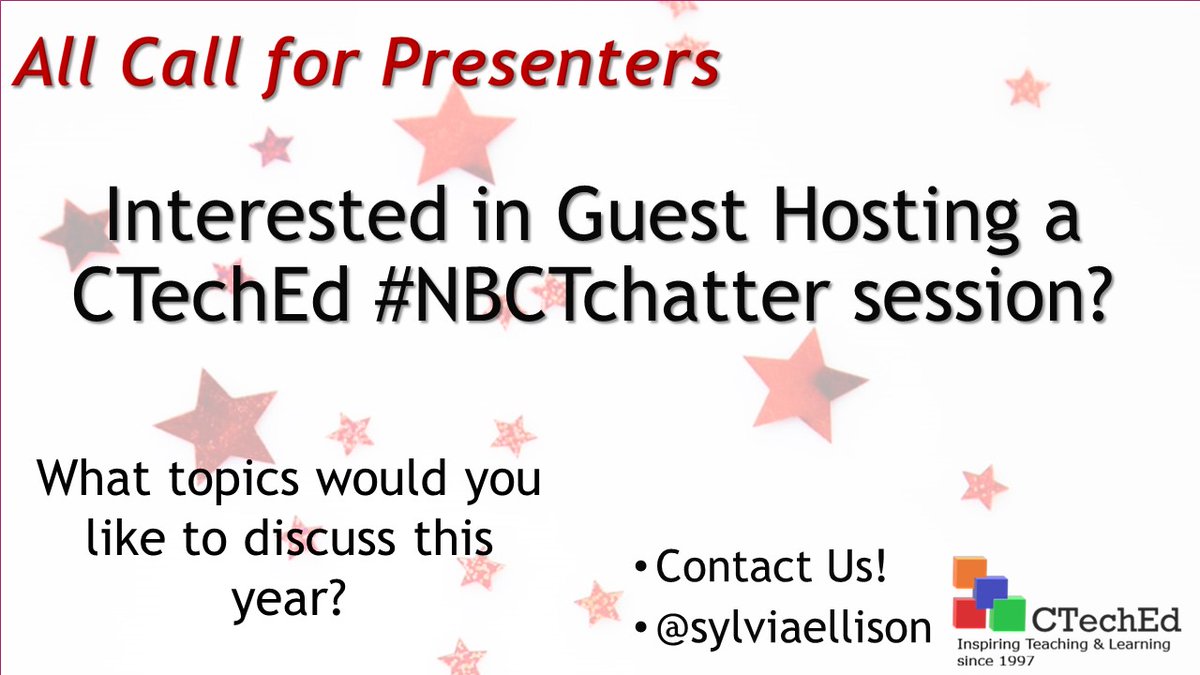 All Call for Presenters

Interested in Guest Hosting a CTechEd #NBCTchatter session?

What topics would you like to discuss this year?

• Contact Us!
• @sylviaellison

CTechEd
Inspiring Teaching & Learning since 1997